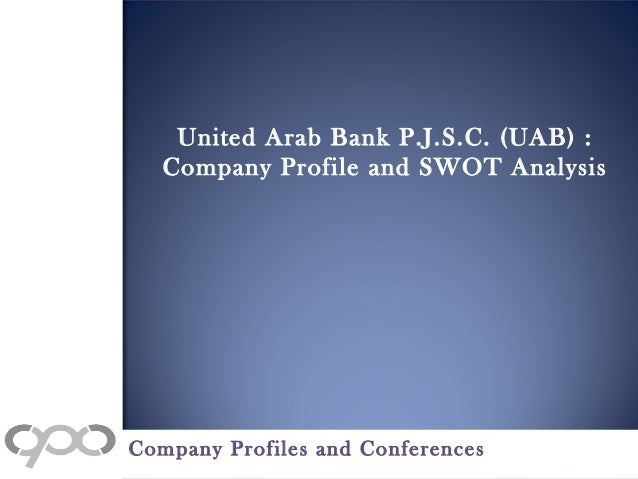 United Arab Bank P.J.S.C. (UAB) : Company Profile and SWOT Analysis

Company Profiles and Conferences